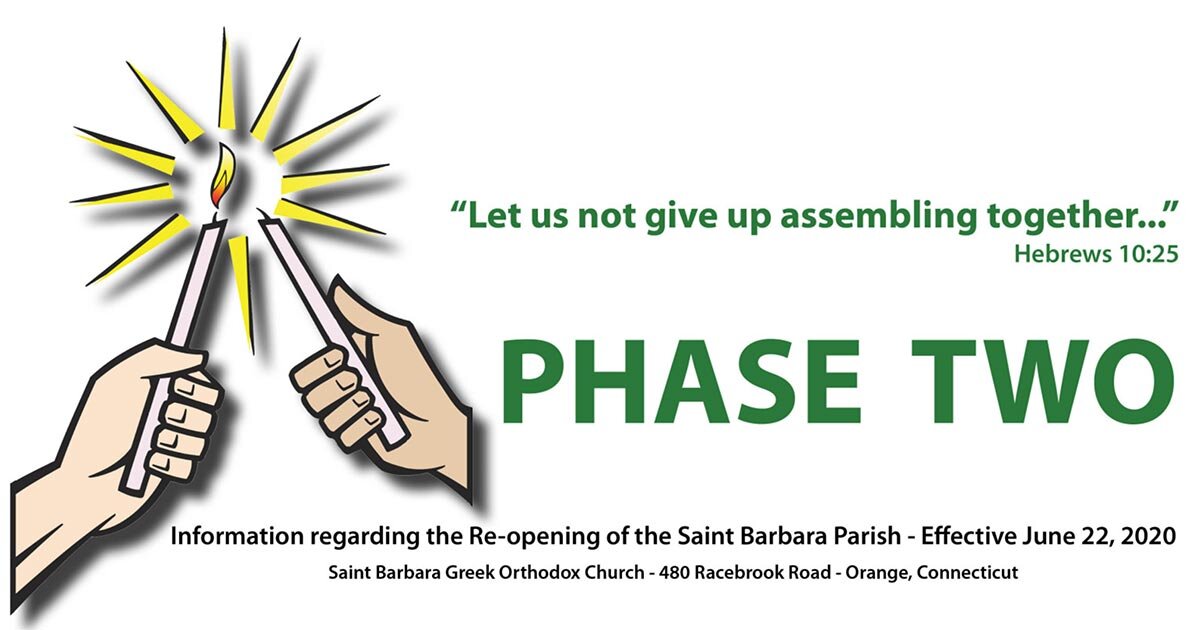 “Let us not give up assembling together...”
Hebrews 10:25

PHASE TWO

Information regarding the Re-opening of the Saint Barbara Parish - Effective June 22, 2020

Saint Barbara Greek Orthodox Church - 480 Racebrook Road - Orange, Connecticut